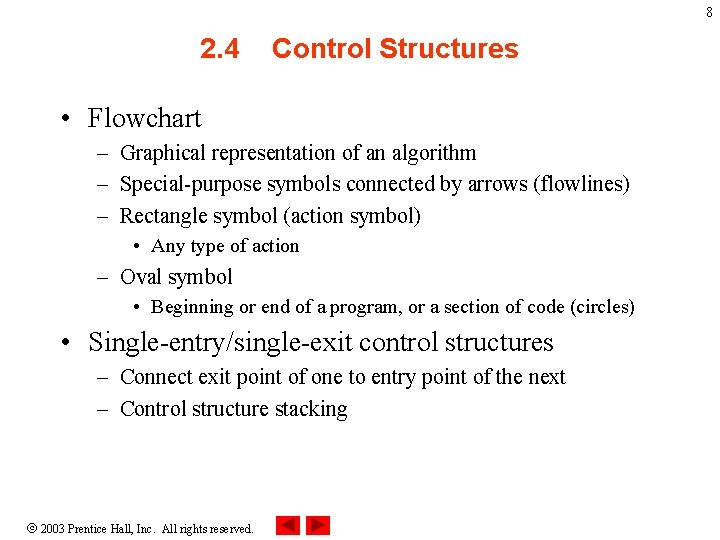 8

2.4 Control Structures

• Flowchart
– Graphical representation of an algorithm
– Special-purpose symbols connected by arrows (flowlines)
– Rectangle symbol (action symbol)
• Any type of action
– Oval symbol
• Beginning or end of a program, or a section of code (circles)

• Single-entry/single-exit control structures
– Connect exit point of one to entry point of the next
– Control structure stacking

© 2003 Prentice Hall, Inc. All rights reserved.